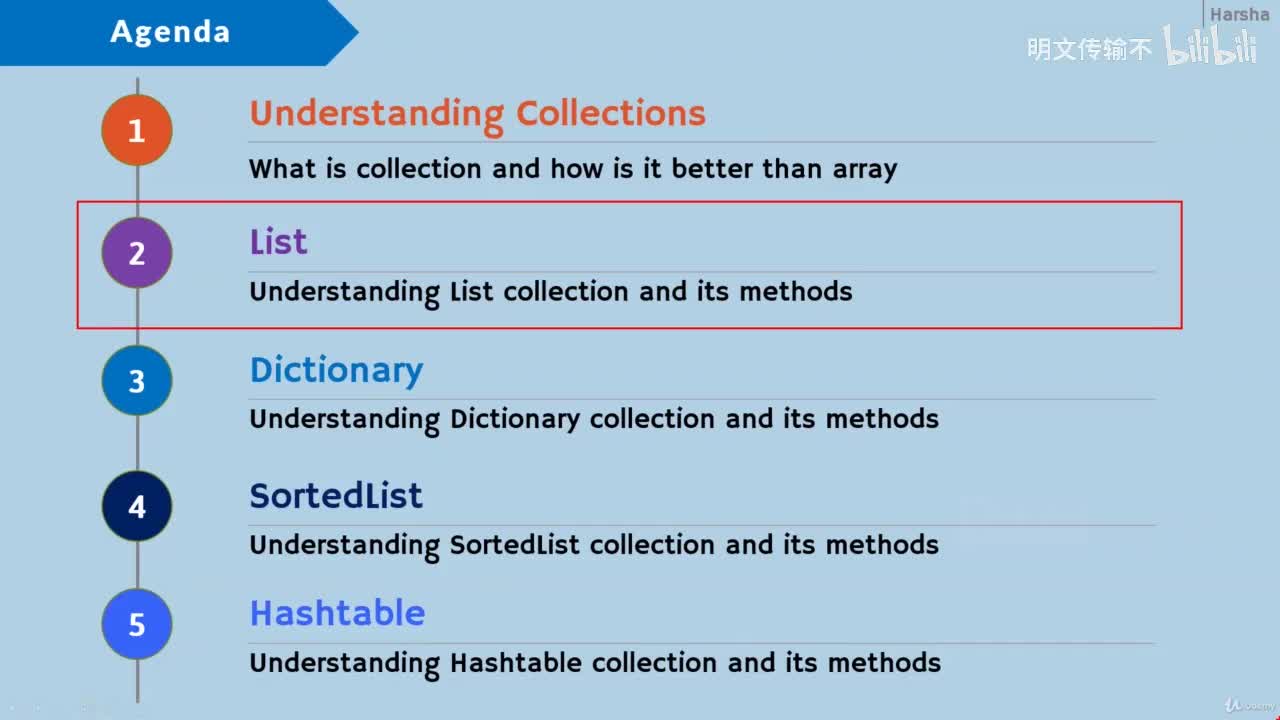 Agenda

Harsha

明文传输不 bilibili

1

Understanding Collections

What is collection and how is it better than array

2

List

Understanding List collection and its methods

3

Dictionary

Understanding Dictionary collection and its methods

4

SortedList

Understanding SortedList collection and its methods

5

Hashtable

Understanding Hashtable collection and its methods

Udemy